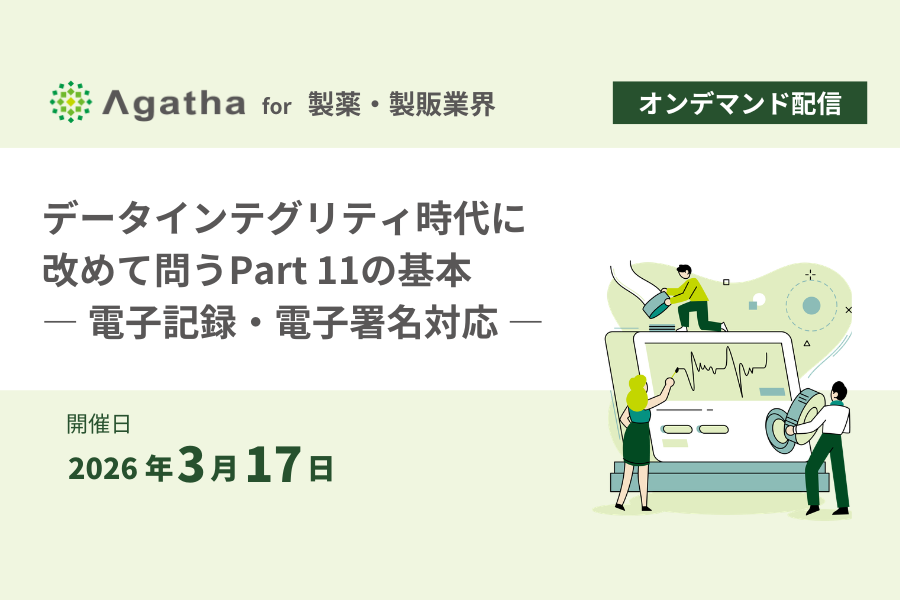 Agatha for 製薬・製販業界

オンデマンド配信

データインテグリティ時代に
改めて問うPart 11の基本
― 電子記録・電子署名対応 ―

開催日
2026 年 3 月 17 日